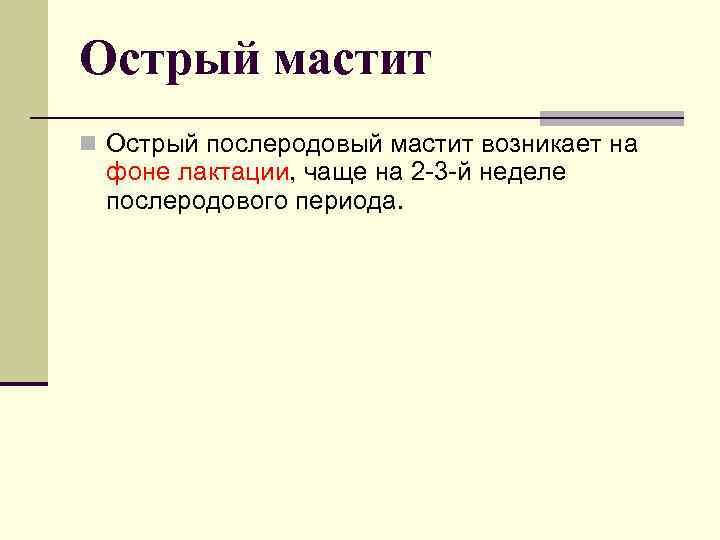 Острый мастит

Острый послеродовый мастит возникает на фоне лактации, чаще на 2-3-й неделе послеродового периода.